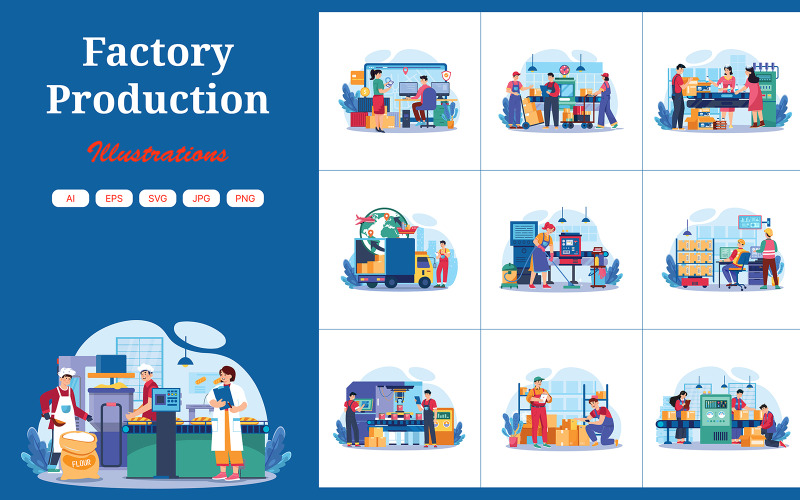 Factory Production

Illustrations

AI EPS SVG JPG PNG

FLOUR